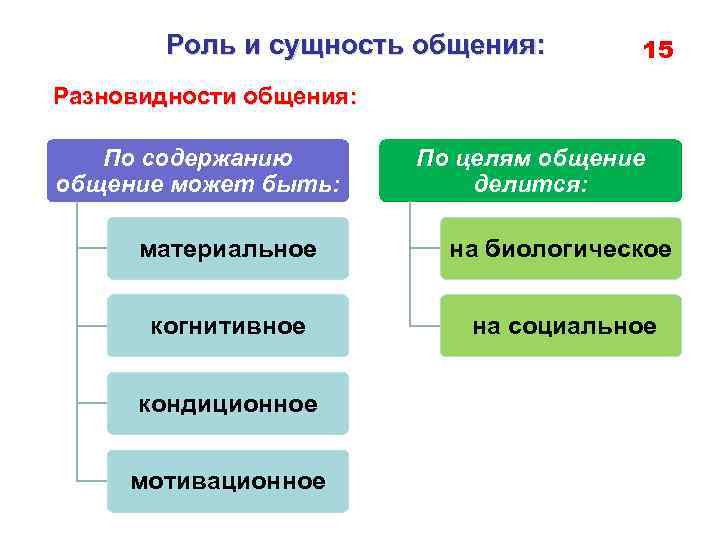 Роль и сущность общения:

15

Разновидности общения:

По содержанию общение может быть:

материальное

когнитивное

кондиционное

мотивационное

По целям общение делится:

на биологическое

на социальное